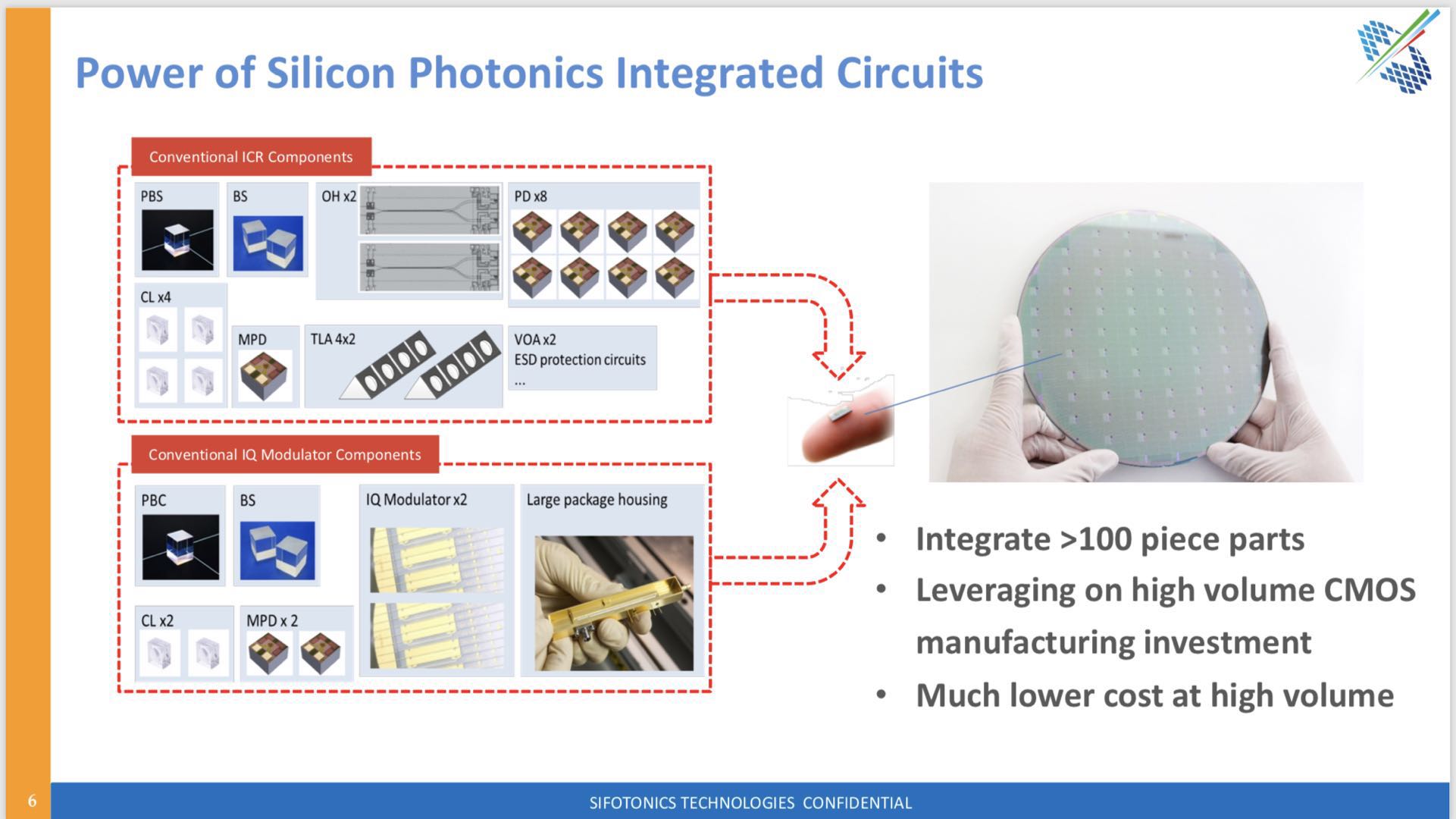 Power of Silicon Photonics Integrated Circuits

Conventional ICR Components

PBS

BS

OH x2

PD x8

CL x4

MPD

TLA 4x2

VOA x2
ESD protection circuits
...

Conventional IQ Modulator Components

PBC

BS

IQ Modulator x2

Large package housing

CL x2

MPD x 2

• Integrate >100 piece parts
• Leveraging on high volume CMOS manufacturing investment
• Much lower cost at high volume

6

SIFOTONICS TECHNOLOGIES CONFIDENTIAL